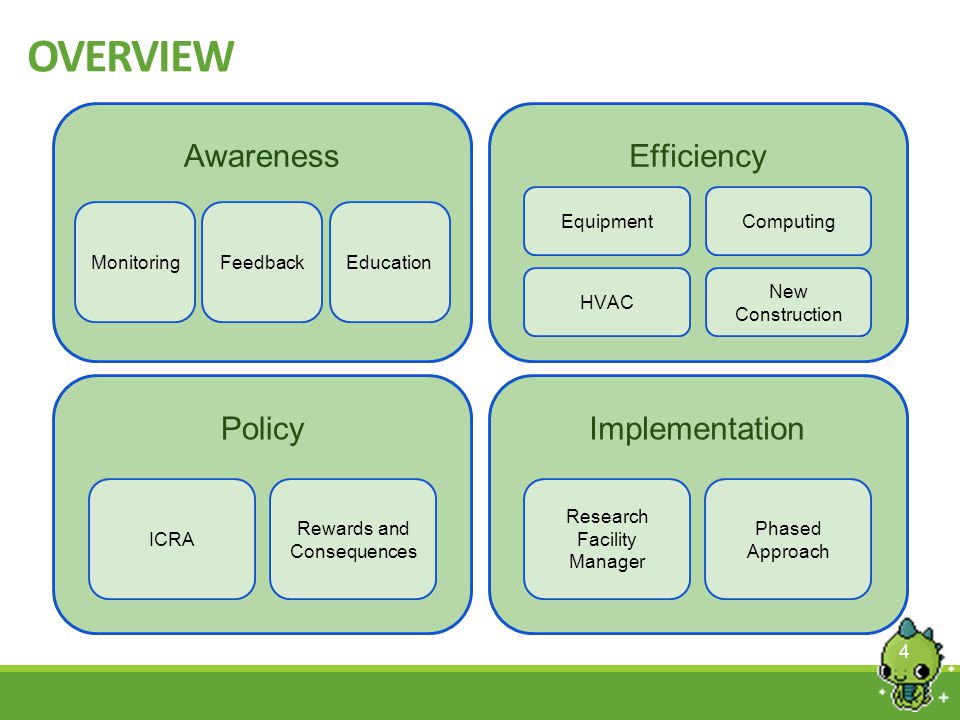 OVERVIEW

Awareness

Monitoring

Feedback

Education

Efficiency

Equipment

Computing

HVAC

New Construction

Policy

ICRA

Rewards and Consequences

Implementation

Research Facility Manager

Phased Approach

4